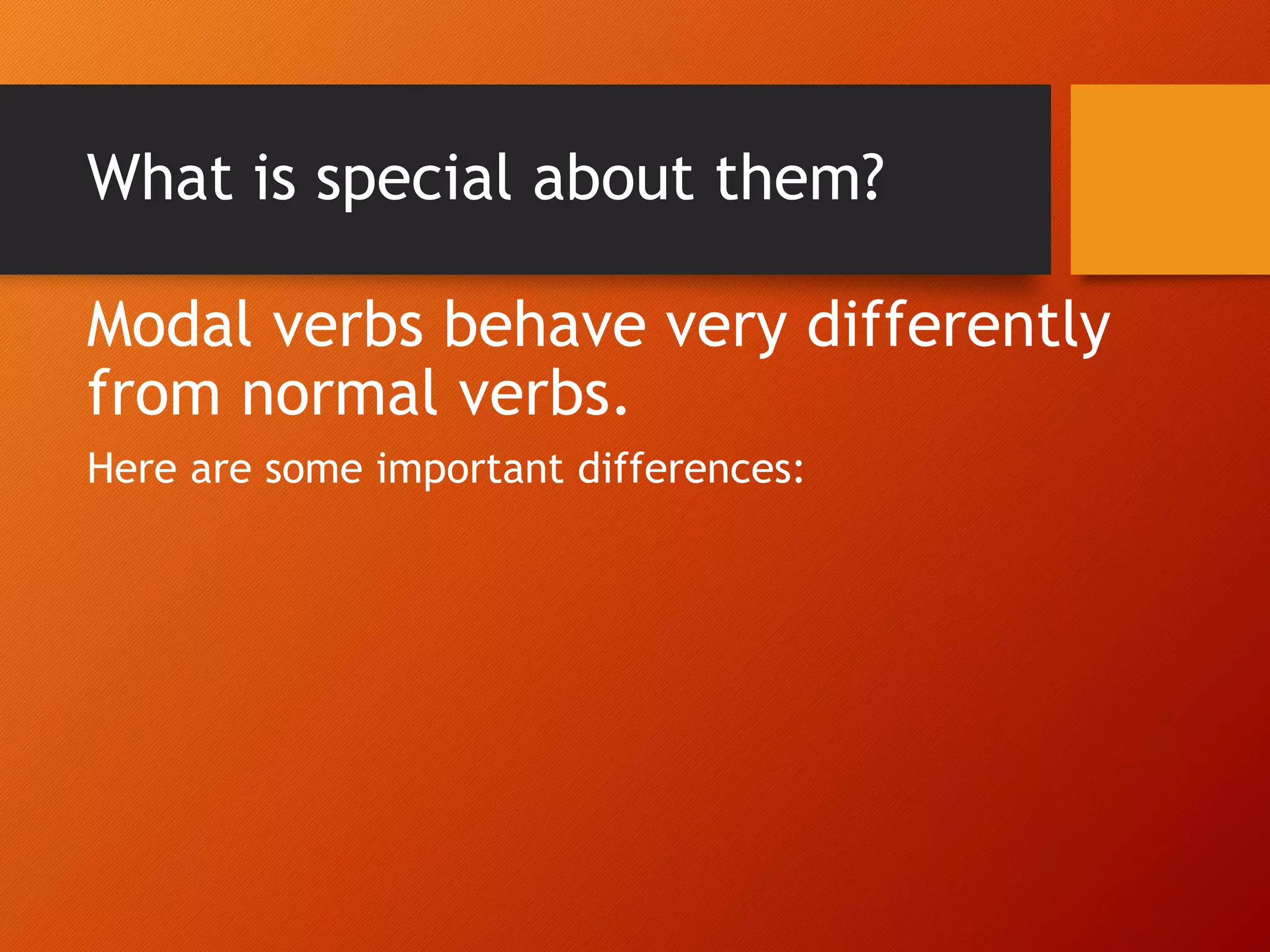 What is special about them?

Modal verbs behave very differently from normal verbs.

Here are some important differences: